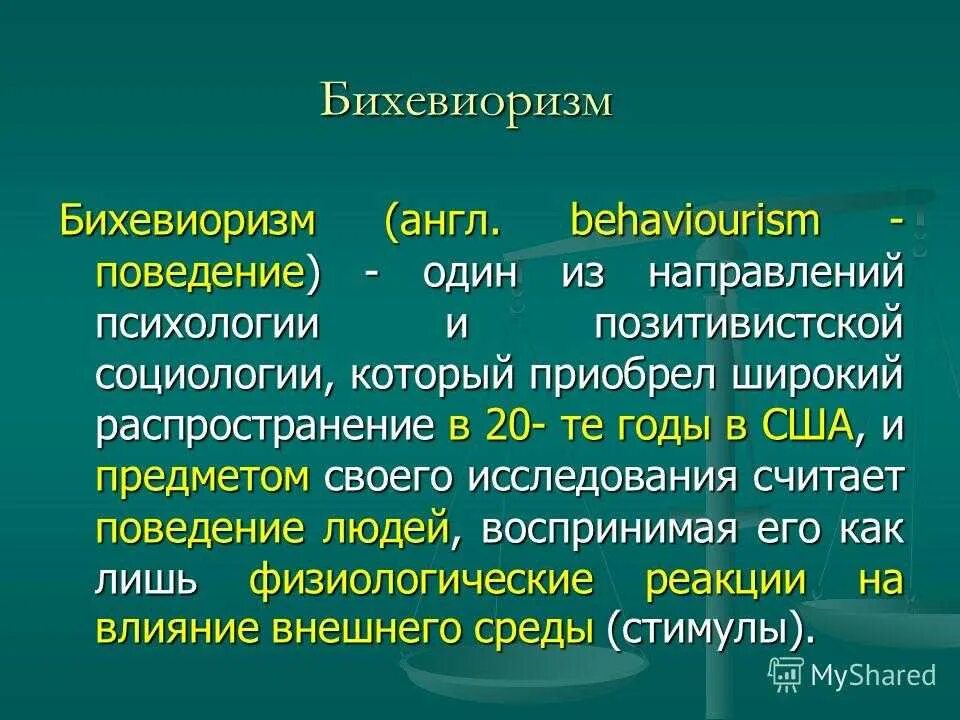 Бихевиоризм

Бихевиоризм (англ. behaviourism - поведение) - один из направлений психологии и позитивистской социологии, который приобрел широкий распространение в 20- те годы в США, и предметом своего исследования считает поведение людей, воспринимая его как лишь физиологические реакции на влияние внешнего среды (стимулы).

MyShared